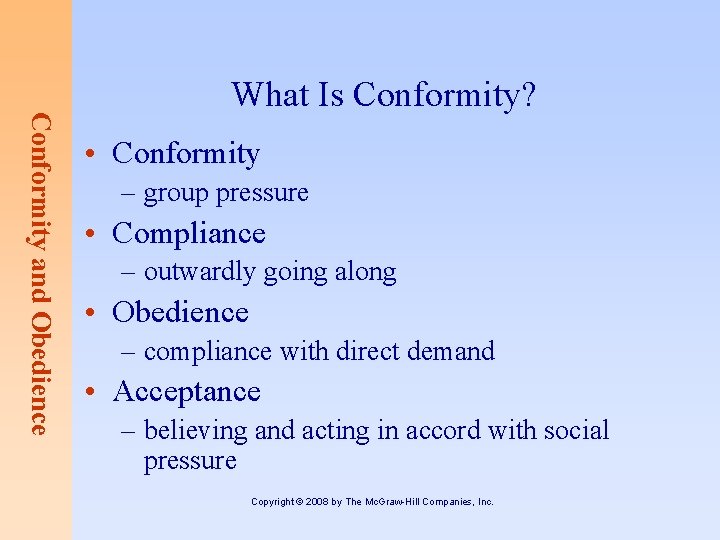 Conformity and Obedience

What Is Conformity?

• Conformity
– group pressure
• Compliance
– outwardly going along
• Obedience
– compliance with direct demand
• Acceptance
– believing and acting in accord with social pressure

Copyright © 2008 by The McGraw-Hill Companies, Inc.